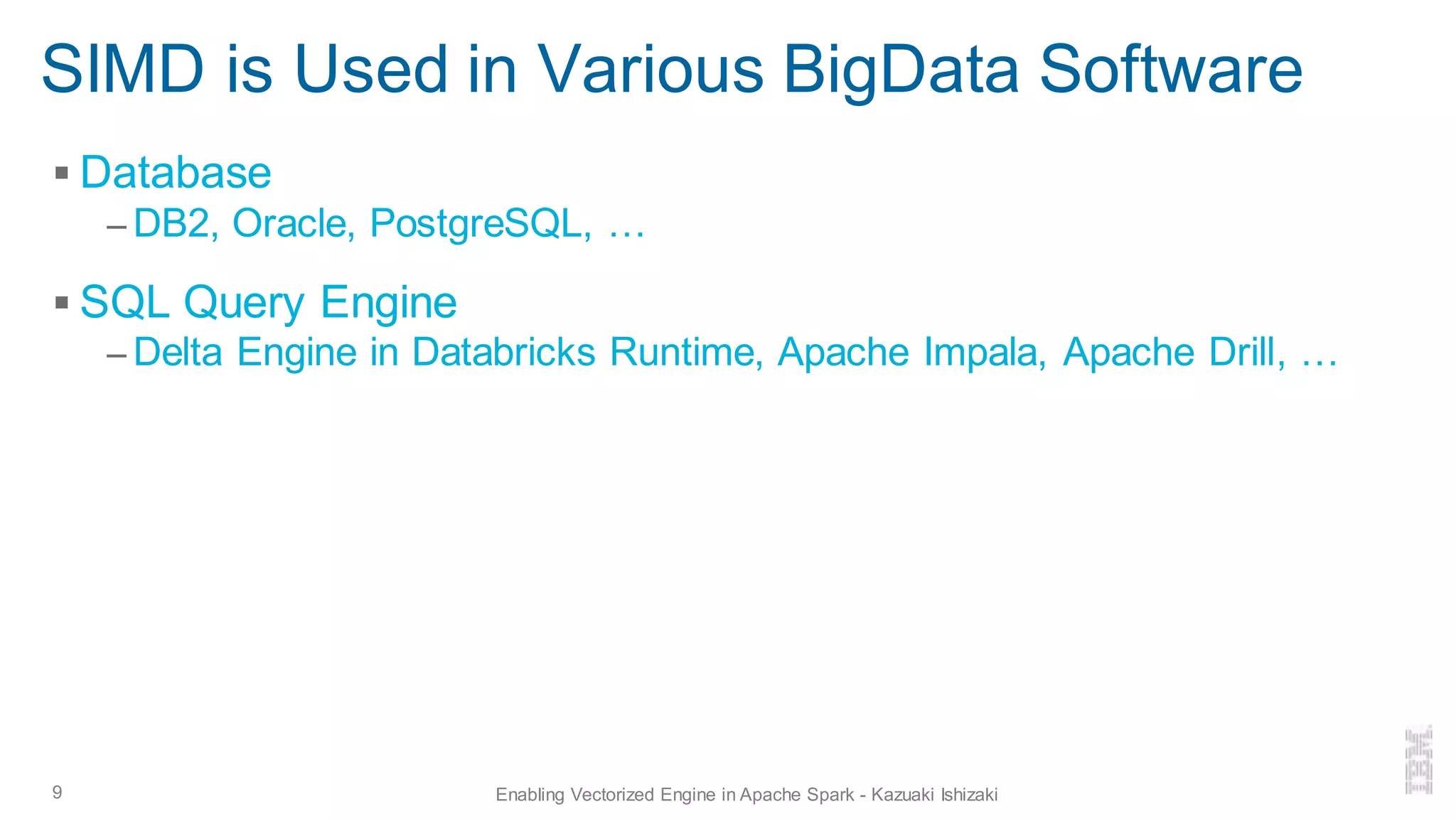 SIMD is Used in Various BigData Software

▪ Database
– DB2, Oracle, PostgreSQL, …

▪ SQL Query Engine
– Delta Engine in Databricks Runtime, Apache Impala, Apache Drill, …

9

Enabling Vectorized Engine in Apache Spark - Kazuaki Ishizaki

IBM